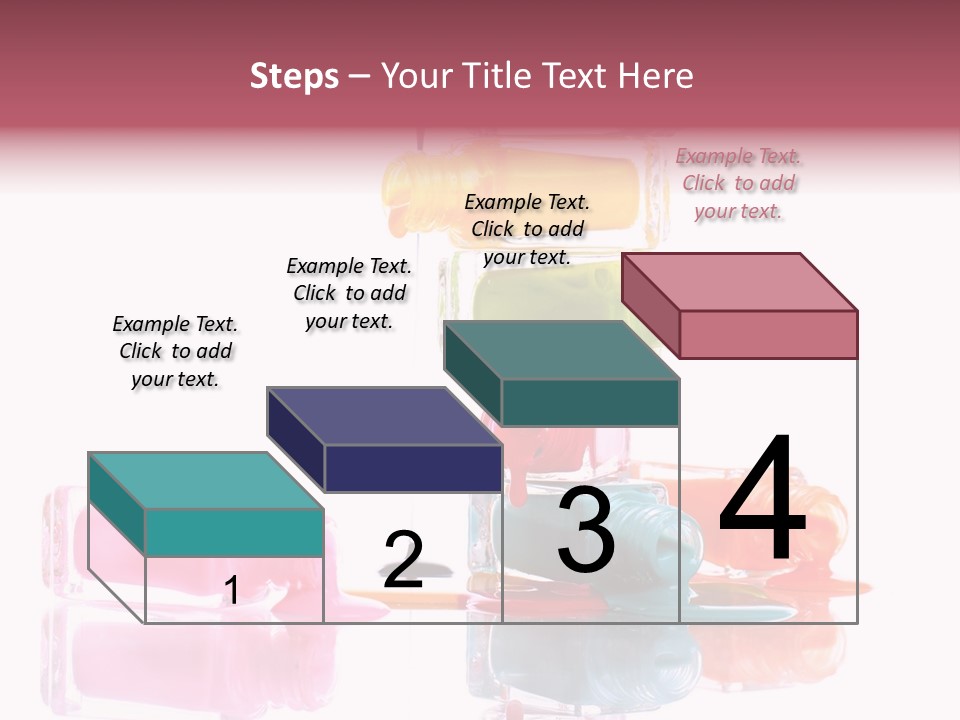 Steps – Your Title Text Here

Example Text. Click to add your text.

Example Text. Click to add your text.

Example Text. Click to add your text.

Example Text. Click to add your text.

1

2

3

4